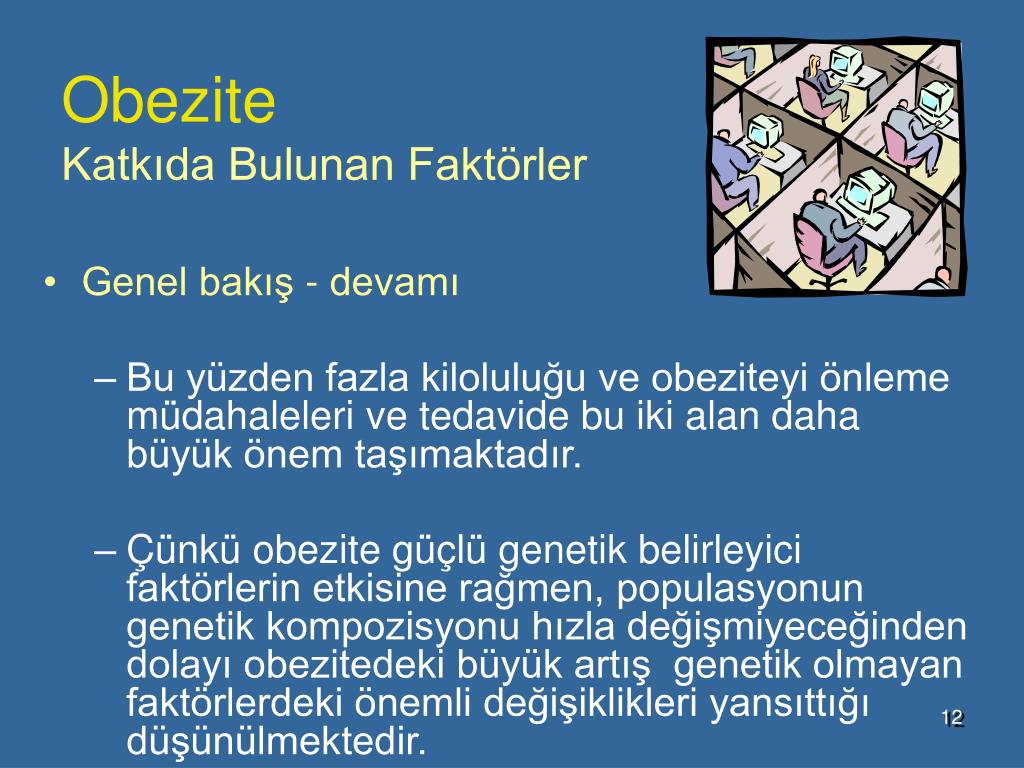 Obezite
Katkıda Bulunan Faktörler

• Genel bakış - devamı

– Bu yüzden fazla kiloluluğu ve obeziteyi önleme müdahaleleri ve tedavide bu iki alan daha büyük önem taşımaktadır.

– Çünkü obezite güçlü genetik belirleyici faktörlerin etkisine rağmen, populasyonun genetik kompozisyonu hızla değişmiyeceğinden dolayı obezitedeki büyük artış genetik olmayan faktörlerdeki önemli değişiklikleri yansıttığı düşünülmektedir.

12